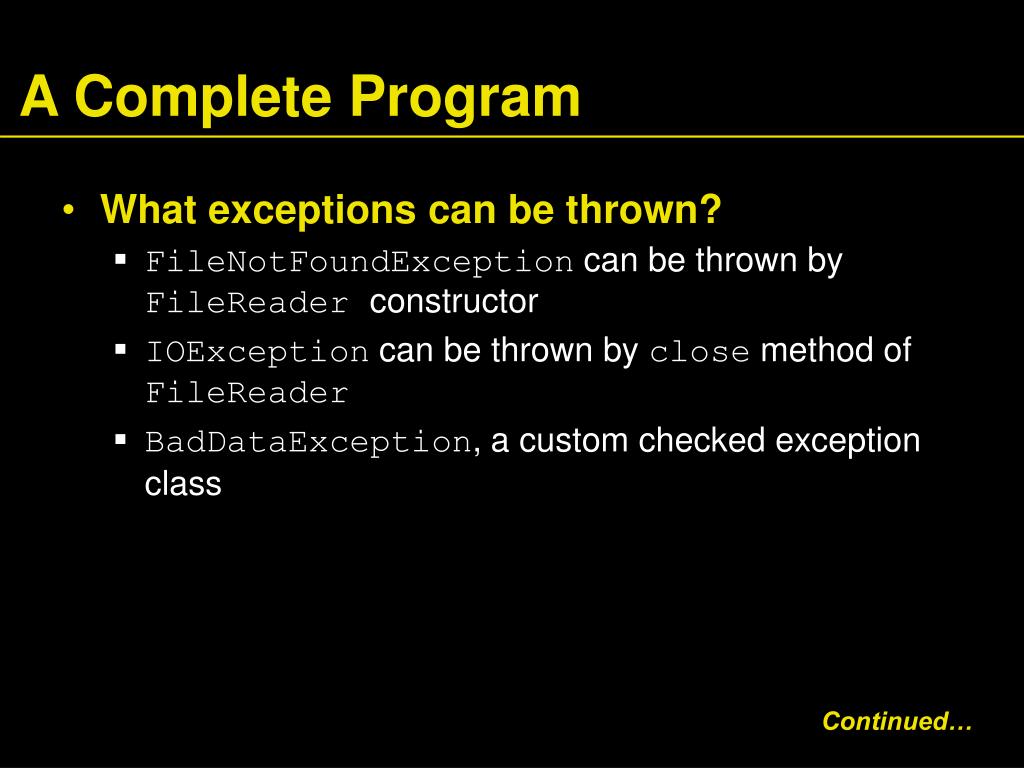 A Complete Program

• What exceptions can be thrown?
 ▪ FileNotFoundException can be thrown by FileReader constructor
 ▪ IOException can be thrown by close method of FileReader
 ▪ BadDataException, a custom checked exception class

Continued…